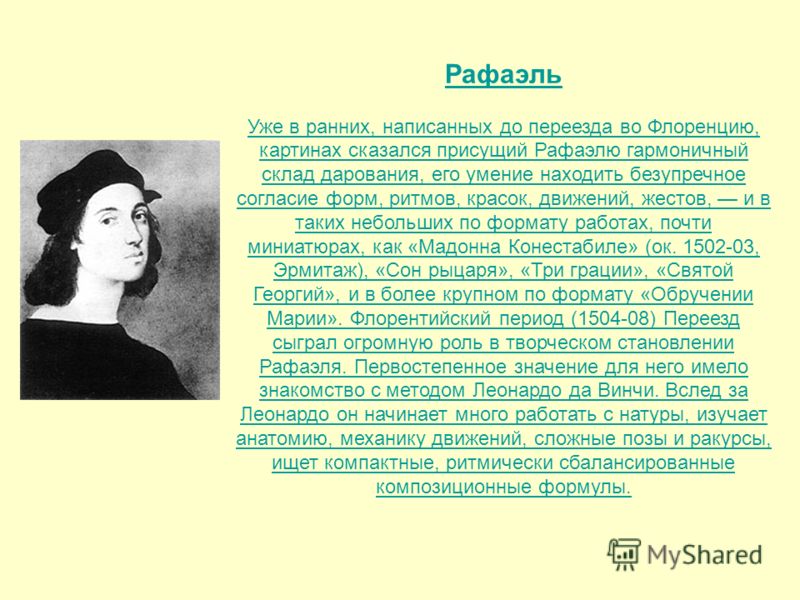 Рафаэль

Уже в ранних, написанных до переезда во Флоренцию, картинах сказался присущий Рафаэлю гармоничный склад дарования, его умение находить безупречное согласие форм, ритмов, красок, движений, жестов, — и в таких небольших по формату работах, почти миниатюрах, как «Мадонна Конестабиле» (ок. 1502-03, Эрмитаж), «Сон рыцаря», «Три грации», «Святой Георгий», и в более крупном по формату «Обручении Марии». Флорентийский период (1504-08) Переезд сыграл огромную роль в творческом становлении Рафаэля. Первостепенное значение для него имело знакомство с методом Леонардо да Винчи. Вслед за Леонардо он начинает много работать с натуры, изучает анатомию, механику движений, сложные позы и ракурсы, ищет компактные, ритмически сбалансированные композиционные формулы.

MyShared